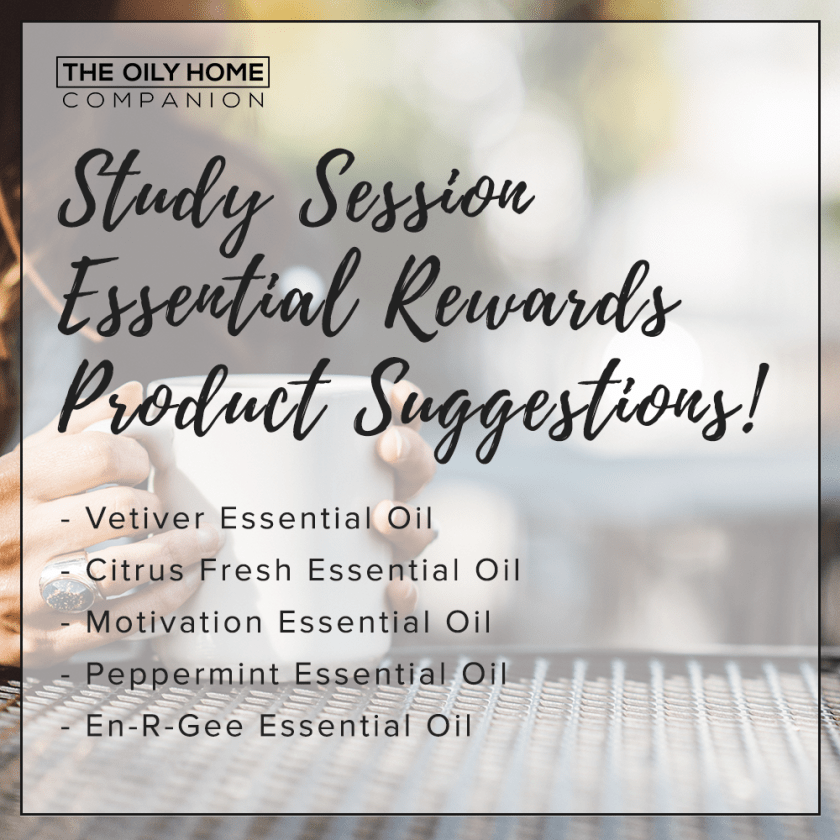 THE OILY HOME
COMPANION

Study Session
Essential Rewards
Product Suggestions!

- Vetiver Essential Oil
- Citrus Fresh Essential Oil
- Motivation Essential Oil
- Peppermint Essential Oil
- En-R-Gee Essential Oil